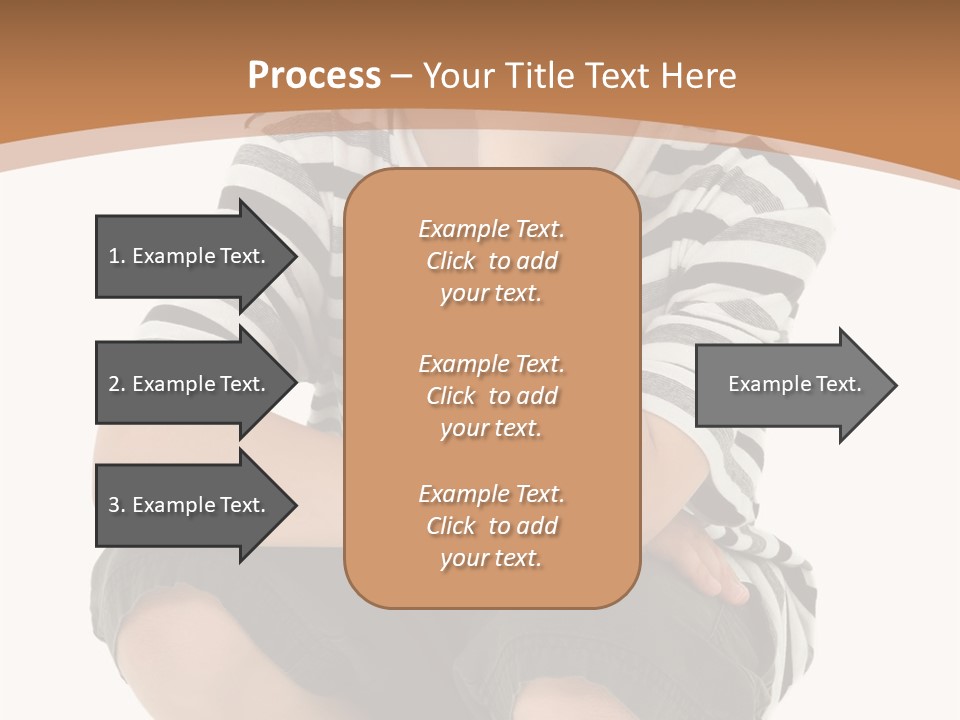 Process – Your Title Text Here

1. Example Text.

2. Example Text.

3. Example Text.

Example Text. Click to add your text.

Example Text. Click to add your text.

Example Text. Click to add your text.

Example Text.